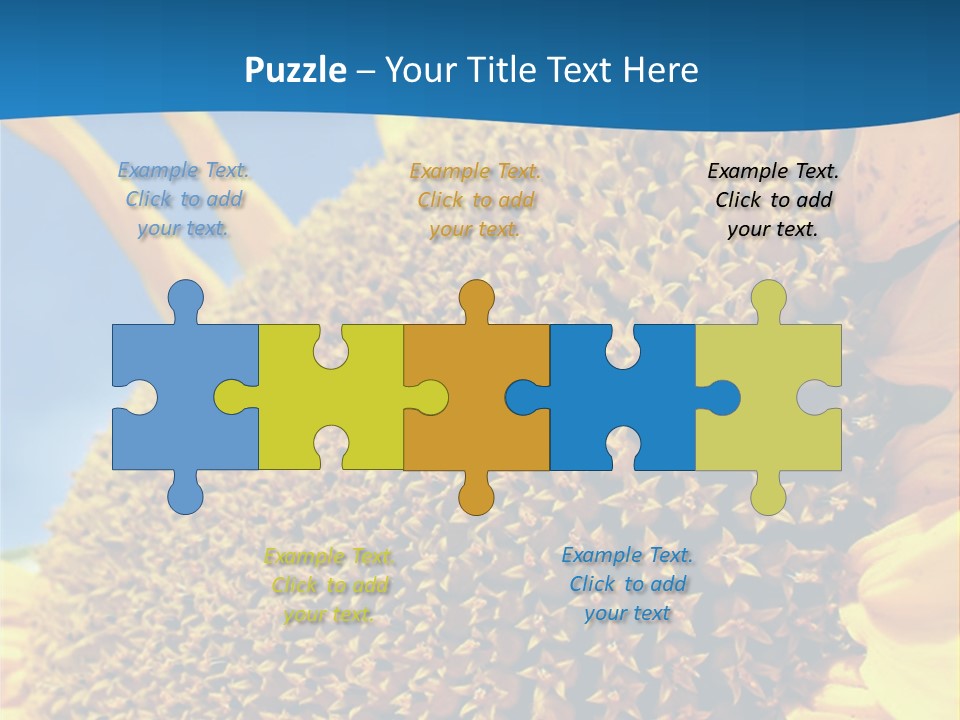 Puzzle – Your Title Text Here

Example Text. Click to add your text.

Example Text. Click to add your text.

Example Text. Click to add your text.

Example Text. Click to add your text.

Example Text. Click to add your text